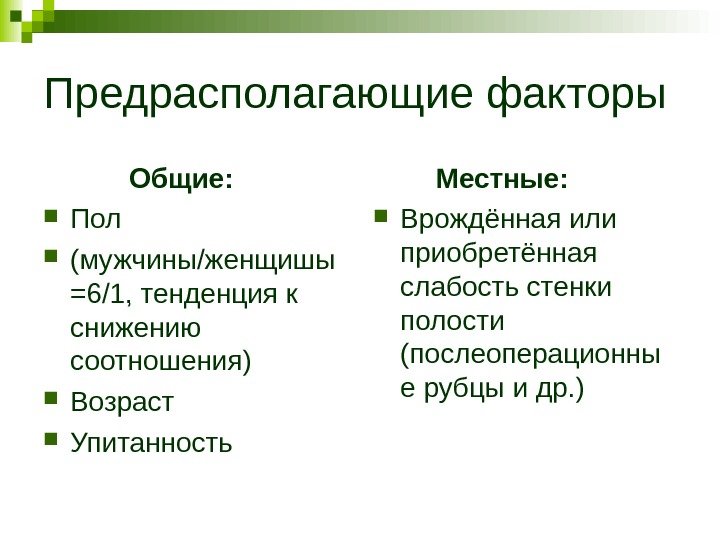 Предрасполагающие факторы

Общие:

- Пол
- (мужчины/женщишы =6/1, тенденция к снижению соотношения)
- Возраст
- Упитанность

Местные:

- Врождённая или приобретённая слабость стенки полости (послеоперационные рубцы и др.)